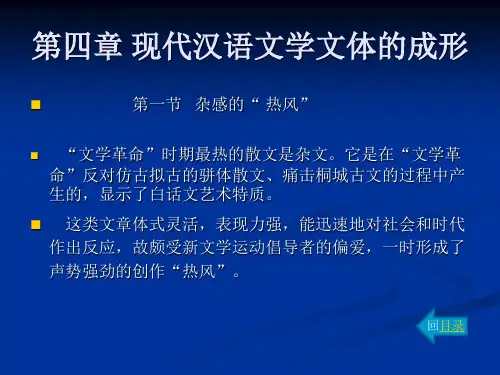 第四章 现代汉语文学文体的成形

第一节 杂感的“ 热风”

“文学革命”时期最热的散文是杂文。它是在“文学革命”反对仿古拟古的骈体散文、痛击桐城古文的过程中产生的，显示了白话文艺术特质。

这类文章体式灵活，表现力强，能迅速地对社会和时代作出反应，故颇受新文学运动倡导者的偏爱，一时形成了声势强劲的创作“热风”。

回目录